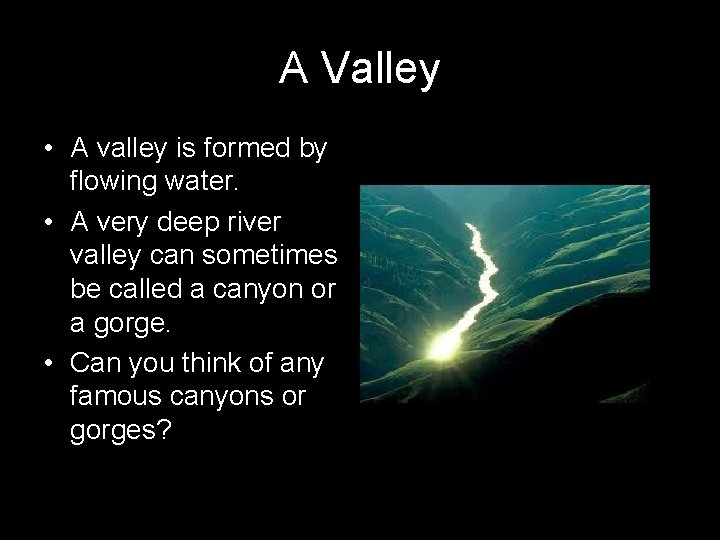 A Valley

• A valley is formed by flowing water.
• A very deep river valley can sometimes be called a canyon or a gorge.
• Can you think of any famous canyons or gorges?